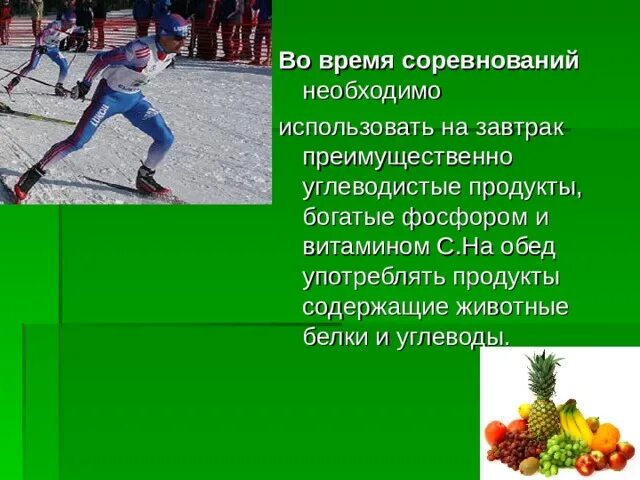 Во время соревнований необходимо

использовать на завтрак преимущественно углеводистые продукты, богатые фосфором и витамином С.На обед употреблять продукты содержащие животные белки и углеводы.